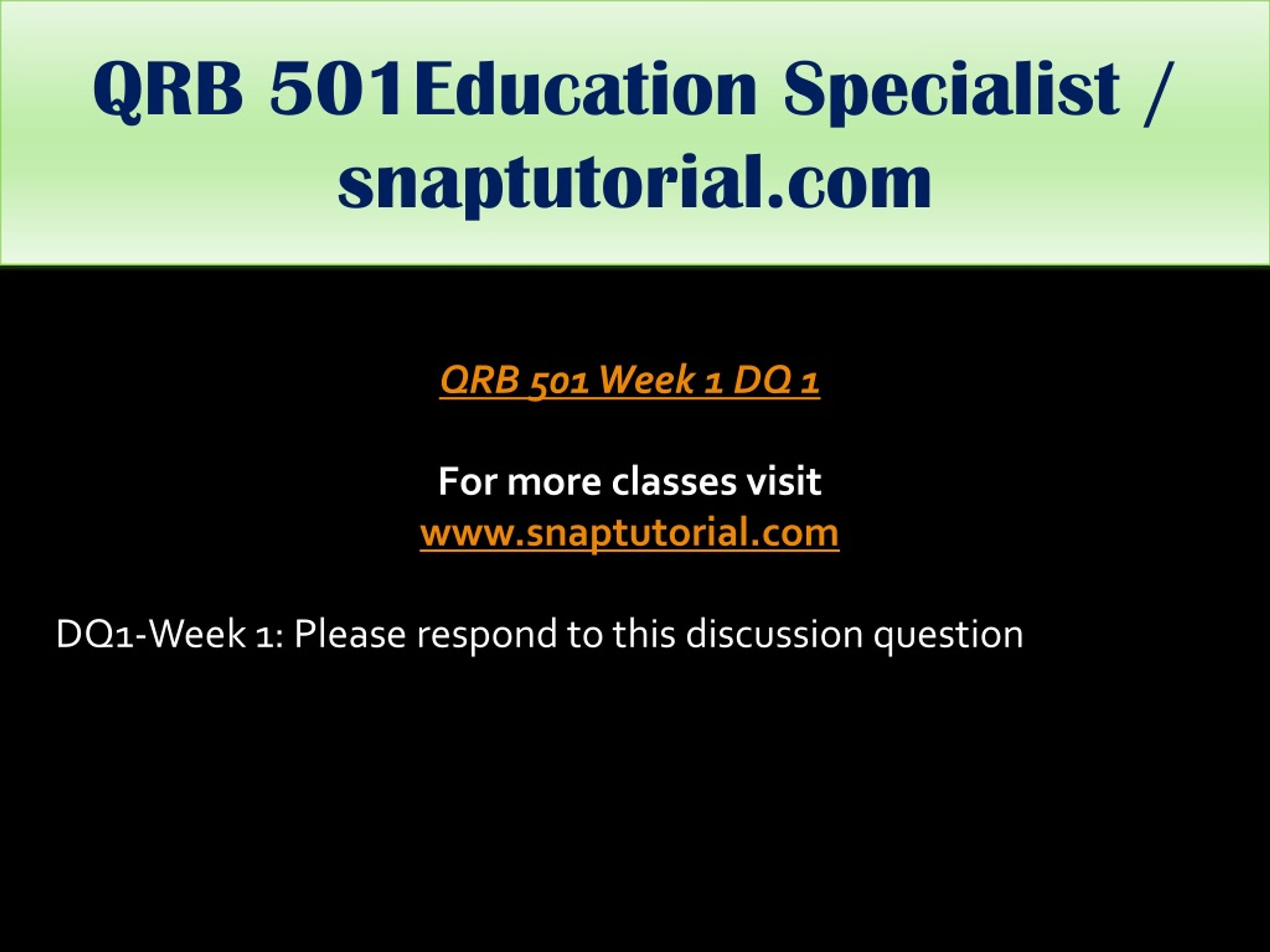 QRB 501Education Specialist / snaptutorial.com

QRB 501 Week 1 DQ 1

For more classes visit
www.snaptutorial.com

DQ1-Week 1: Please respond to this discussion question